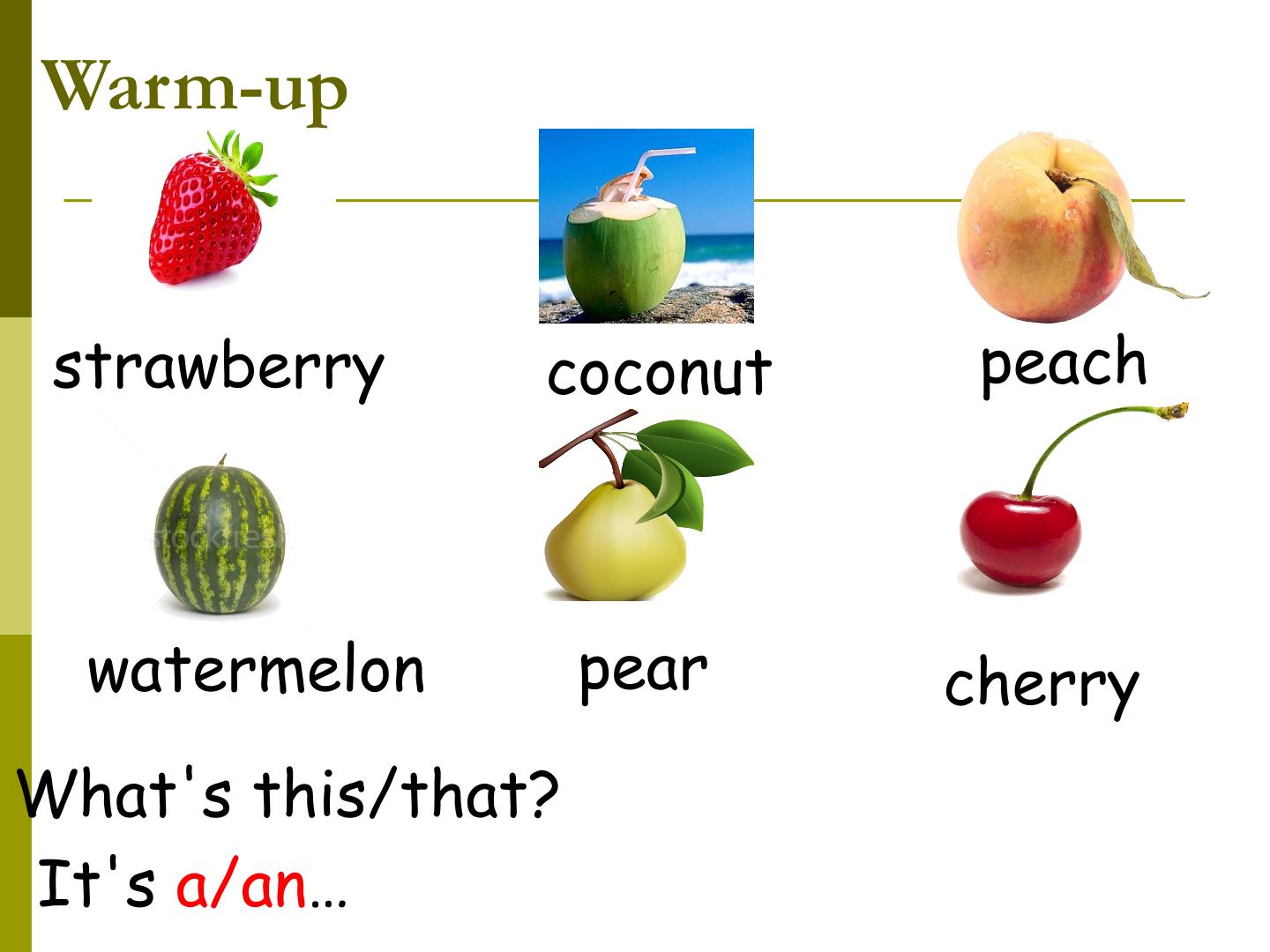 Warm-up

strawberry

coconut

peach

watermelon

pear

cherry

What's this/that?

It's a/an…